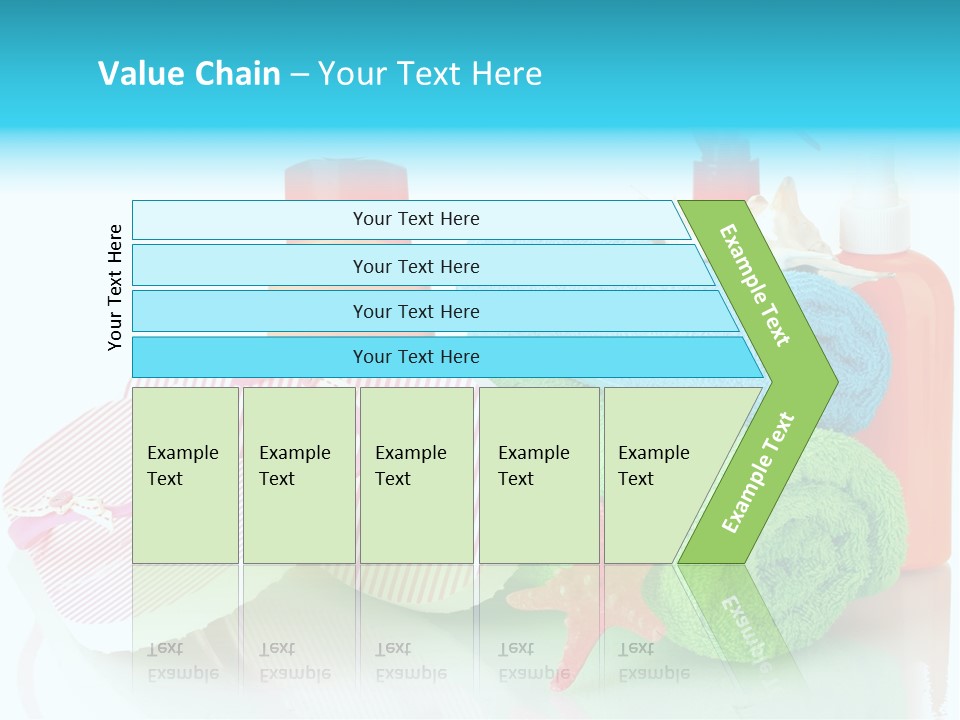 Value Chain – Your Text Here

Your Text Here

Your Text Here

Your Text Here

Your Text Here

Your Text Here

Example Text

Example Text

Example Text

Example Text

Example Text

Example Text

Example Text